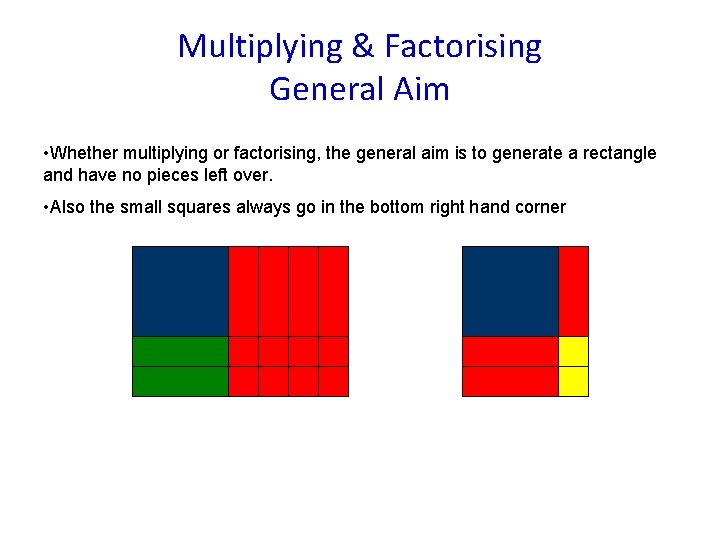 Multiplying & Factorising
General Aim

•Whether multiplying or factorising, the general aim is to generate a rectangle and have no pieces left over.

•Also the small squares always go in the bottom right hand corner